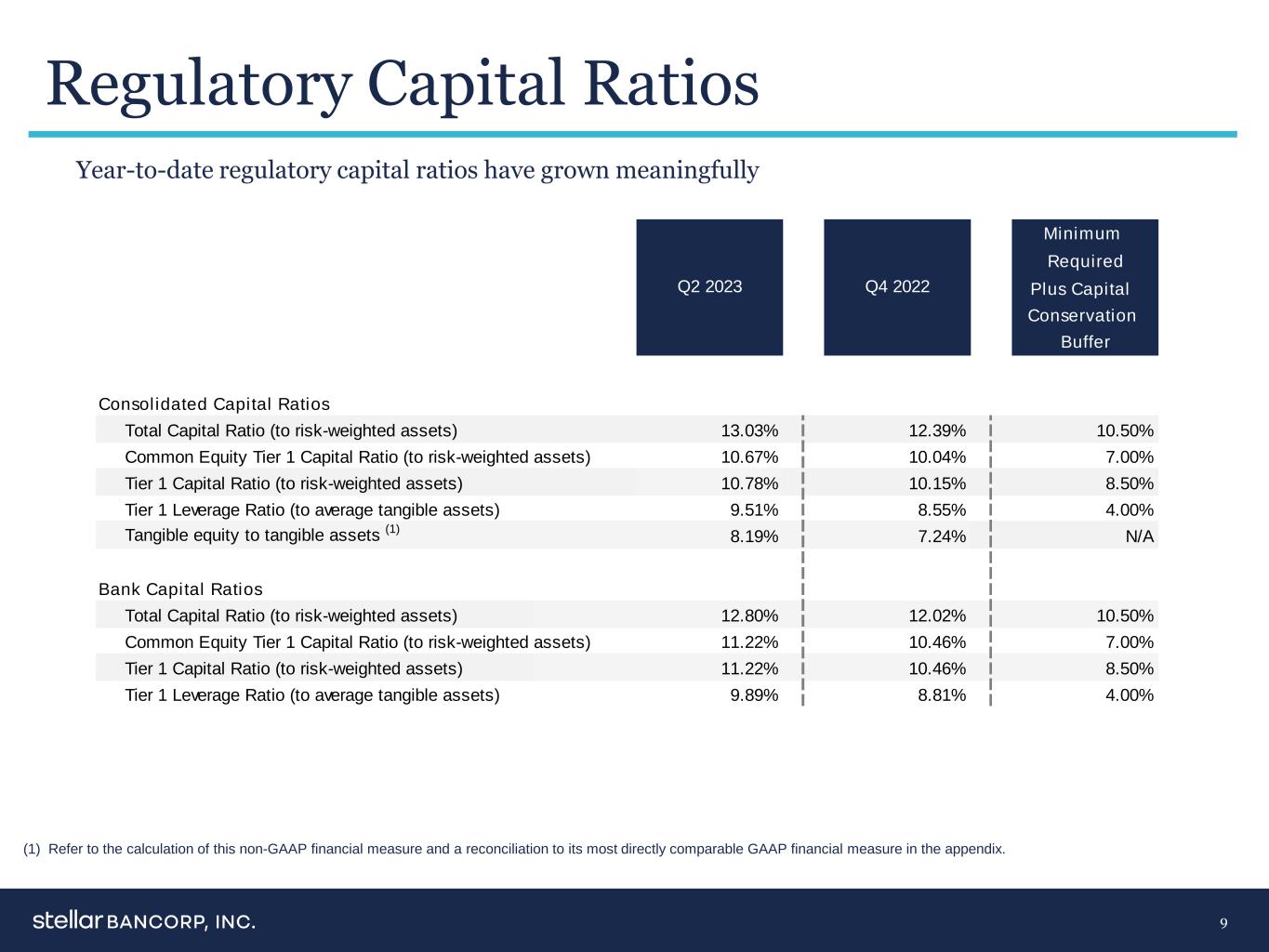 Regulatory Capital Ratios

Year-to-date regulatory capital ratios have grown meaningfully

| | Q2 2023 | Q4 2022 | Minimum Required Plus Capital Conservation Buffer |
|---|---|---|---|
| Consolidated Capital Ratios | | | |
| Total Capital Ratio (to risk-weighted assets) | 13.03% | 12.39% | 10.50% |
| Common Equity Tier 1 Capital Ratio (to risk-weighted assets) | 10.67% | 10.04% | 7.00% |
| Tier 1 Capital Ratio (to risk-weighted assets) | 10.78% | 10.15% | 8.50% |
| Tier 1 Leverage Ratio (to average tangible assets) | 9.51% | 8.55% | 4.00% |
| Tangible equity to tangible assets $^{(1)}$ | 8.19% | 7.24% | N/A |
| Bank Capital Ratios | | | |
| Total Capital Ratio (to risk-weighted assets) | 12.80% | 12.02% | 10.50% |
| Common Equity Tier 1 Capital Ratio (to risk-weighted assets) | 11.22% | 10.46% | 7.00% |
| Tier 1 Capital Ratio (to risk-weighted assets) | 11.22% | 10.46% | 8.50% |
| Tier 1 Leverage Ratio (to average tangible assets) | 9.89% | 8.81% | 4.00% |

(1) Refer to the calculation of this non-GAAP financial measure and a reconciliation to its most directly comparable GAAP financial measure in the appendix.

stellar BANCORP, INC.

9